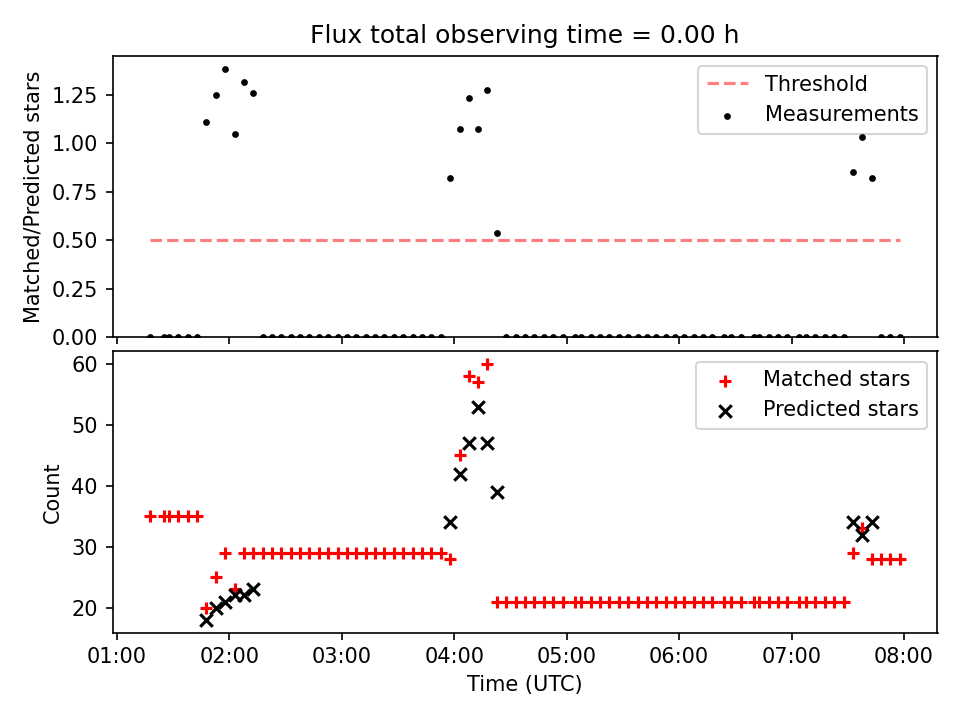 Flux total observing time = 0.00 h

Matched/Predicted stars

1.25
1.00
0.75
0.50
0.25
0.00

Threshold
Measurements

Count

60
50
40
30
20

Matched stars
Predicted stars

01:00
02:00
03:00
04:00
05:00
06:00
07:00
08:00

Time (UTC)